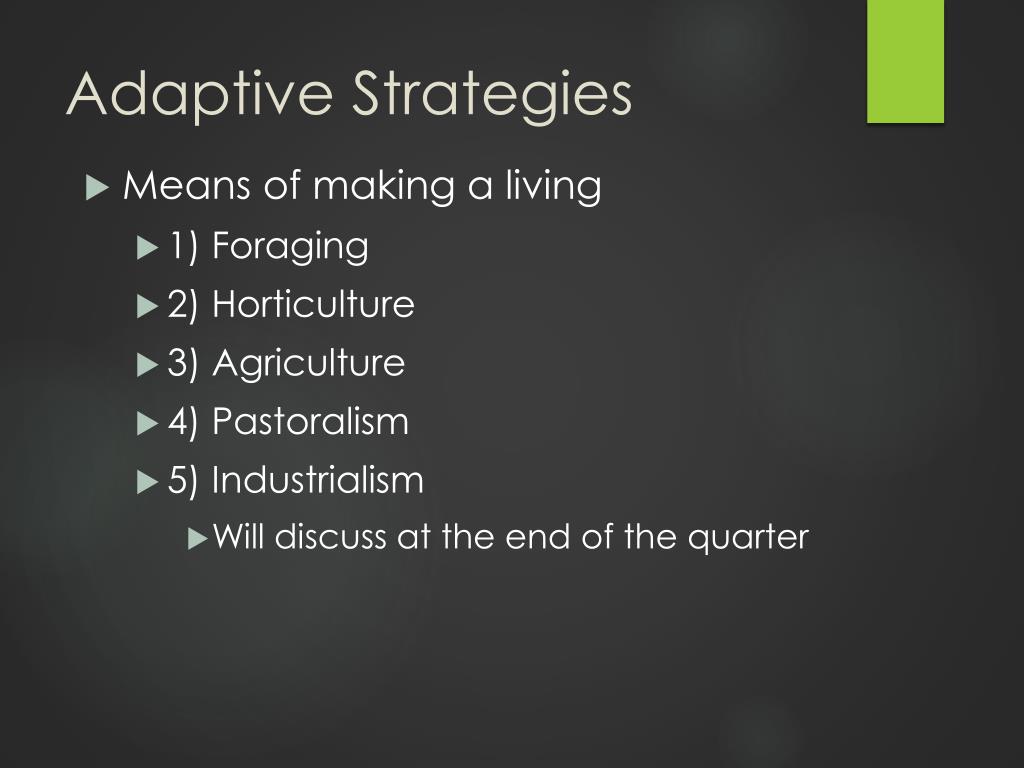 Adaptive Strategies

▶ Means of making a living

▶ 1) Foraging

▶ 2) Horticulture

▶ 3) Agriculture

▶ 4) Pastoralism

▶ 5) Industrialism

▶ Will discuss at the end of the quarter